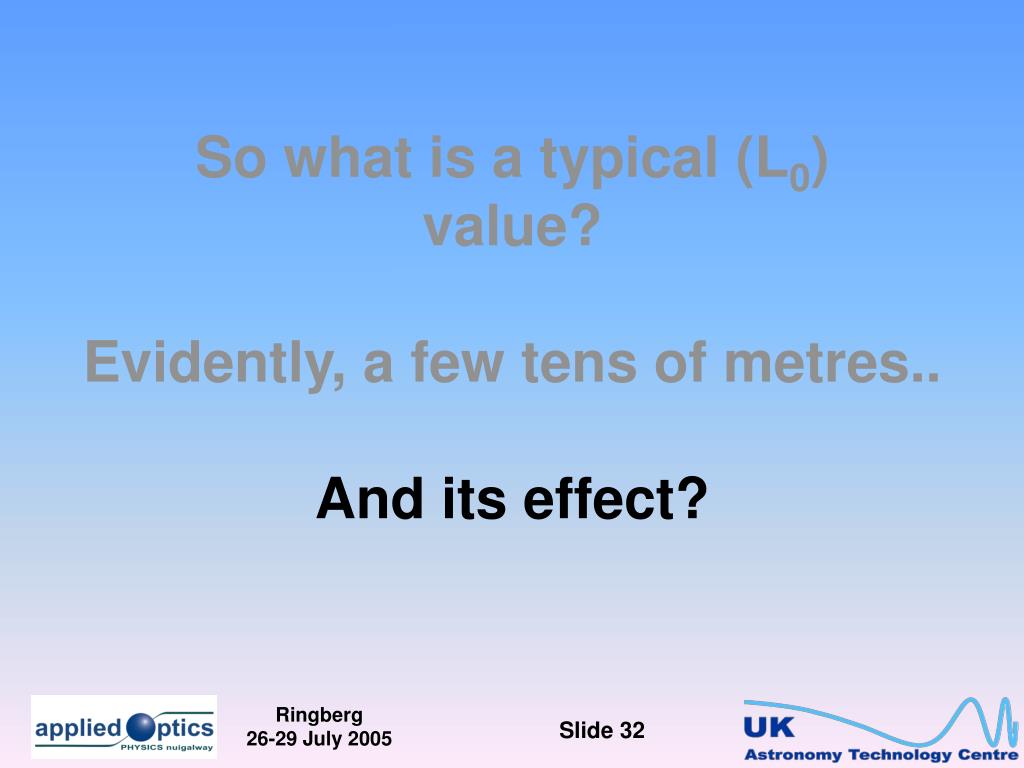 So what is a typical ($L_0$) value?

Evidently, a few tens of metres..

And its effect?

applied optics
PHYSICS nuigalway

Ringberg
26-29 July 2005

Slide 32

UK
Astronomy Technology Centre